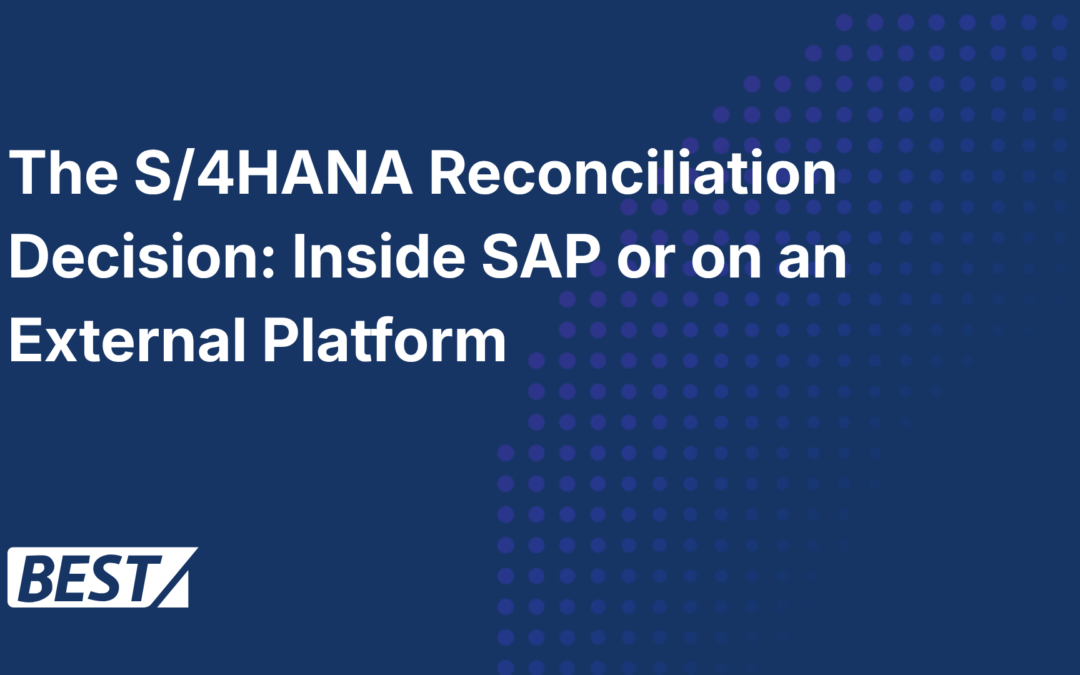 The S/4HANA Reconciliation Decision: Inside SAP or on an External Platform

BEST